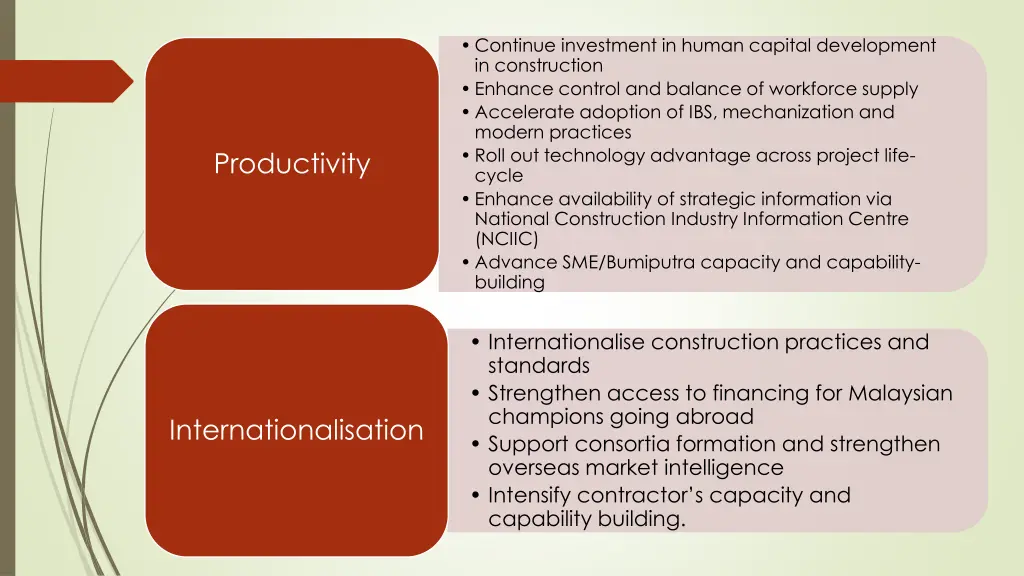 Productivity

• Continue investment in human capital development in construction
• Enhance control and balance of workforce supply
• Accelerate adoption of IBS, mechanization and modern practices
• Roll out technology advantage across project life-cycle
• Enhance availability of strategic information via National Construction Industry Information Centre (NCIIC)
• Advance SME/Bumiputra capacity and capability-building

Internationalisation

• Internationalise construction practices and standards
• Strengthen access to financing for Malaysian champions going abroad
• Support consortia formation and strengthen overseas market intelligence
• Intensify contractor's capacity and capability building.